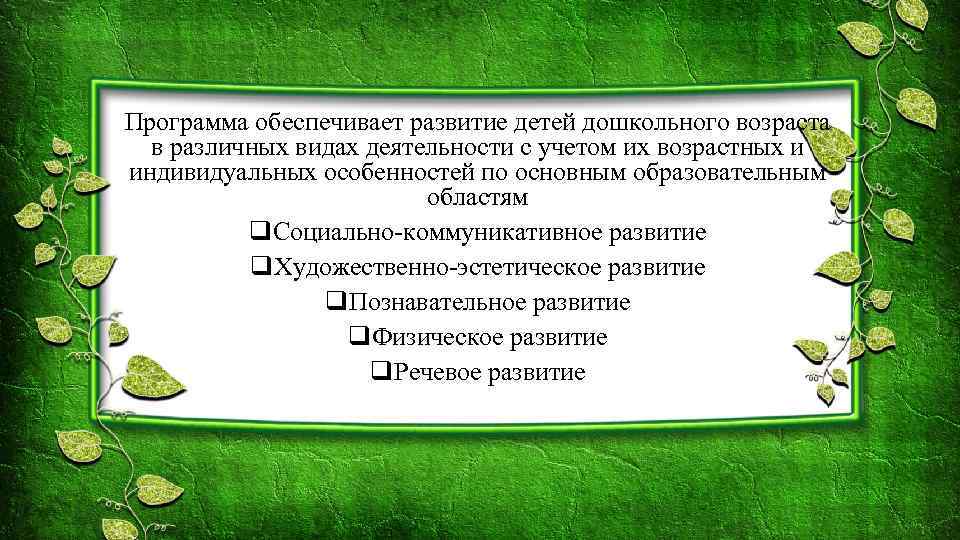 Программа обеспечивает развитие детей дошкольного возраста в различных видах деятельности с учетом их возрастных и индивидуальных особенностей по основным образовательным областям

❑Социально-коммуникативное развитие

❑Художественно-эстетическое развитие

❑Познавательное развитие

❑Физическое развитие

❑Речевое развитие